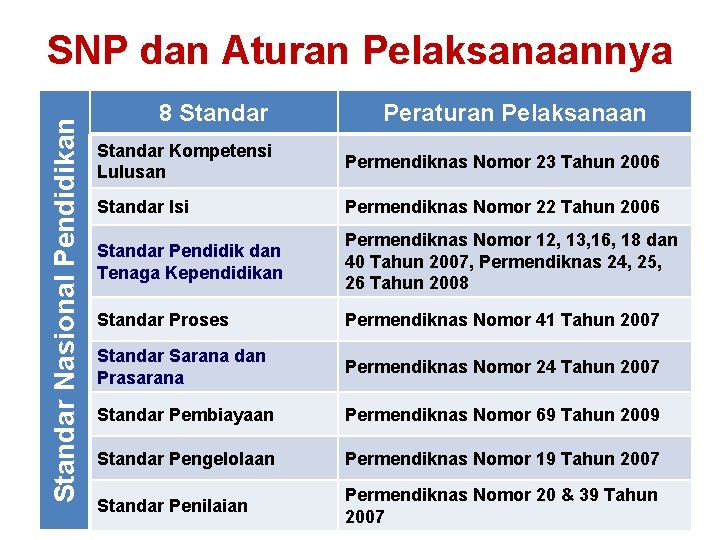 SNP dan Aturan Pelaksanaannya

Standar Nasional Pendidikan

| 8 Standar | Peraturan Pelaksanaan |
|---|---|
| Standar Kompetensi Lulusan | Permendiknas Nomor 23 Tahun 2006 |
| Standar Isi | Permendiknas Nomor 22 Tahun 2006 |
| Standar Pendidik dan Tenaga Kependidikan | Permendiknas Nomor 12, 13,16, 18 dan 40 Tahun 2007, Permendiknas 24, 25, 26 Tahun 2008 |
| Standar Proses | Permendiknas Nomor 41 Tahun 2007 |
| Standar Sarana dan Prasarana | Permendiknas Nomor 24 Tahun 2007 |
| Standar Pembiayaan | Permendiknas Nomor 69 Tahun 2009 |
| Standar Pengelolaan | Permendiknas Nomor 19 Tahun 2007 |
| Standar Penilaian | Permendiknas Nomor 20 & 39 Tahun 2007 |